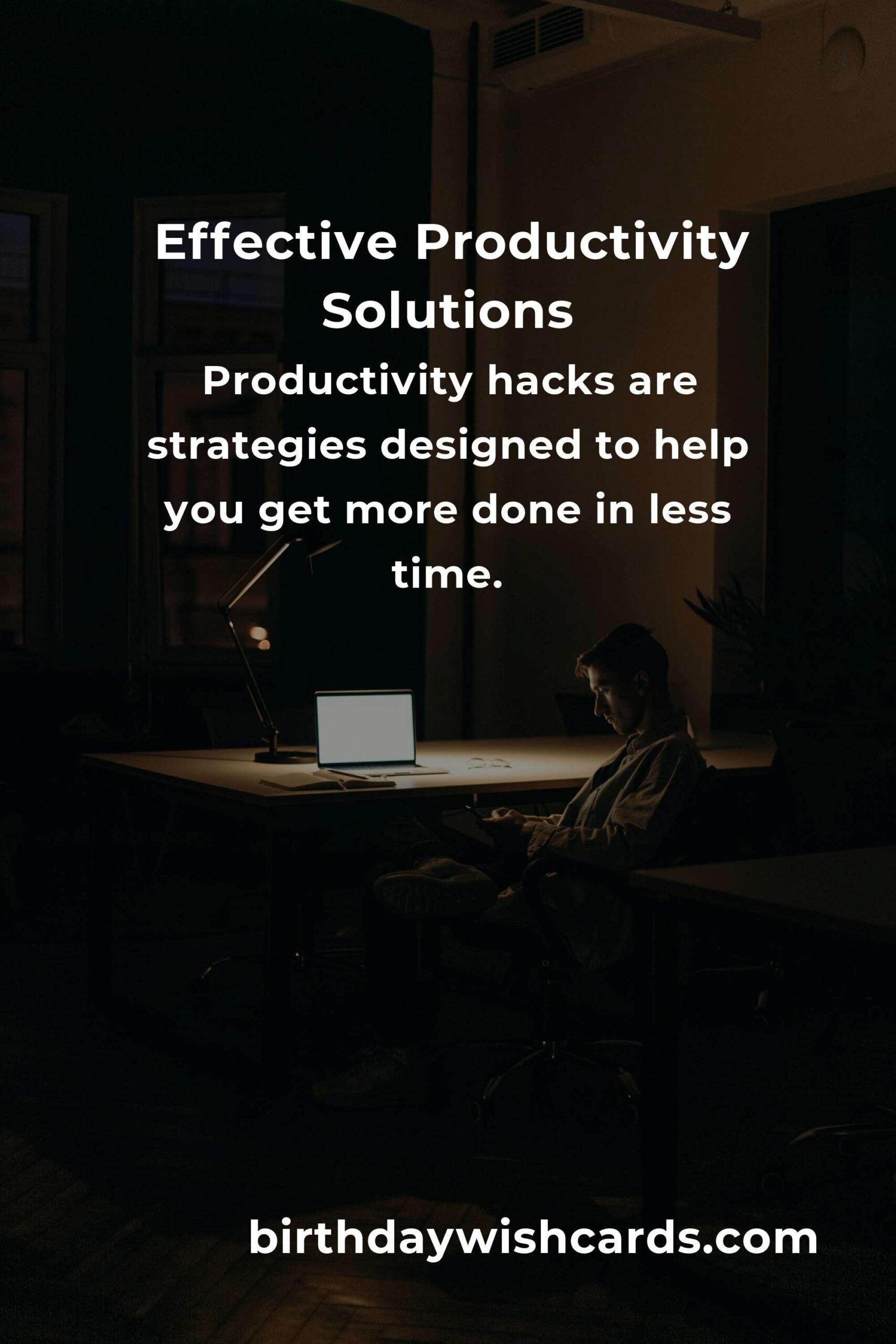 Effective Productivity Solutions

Productivity hacks are strategies designed to help you get more done in less time.

birthdaywishcards.com